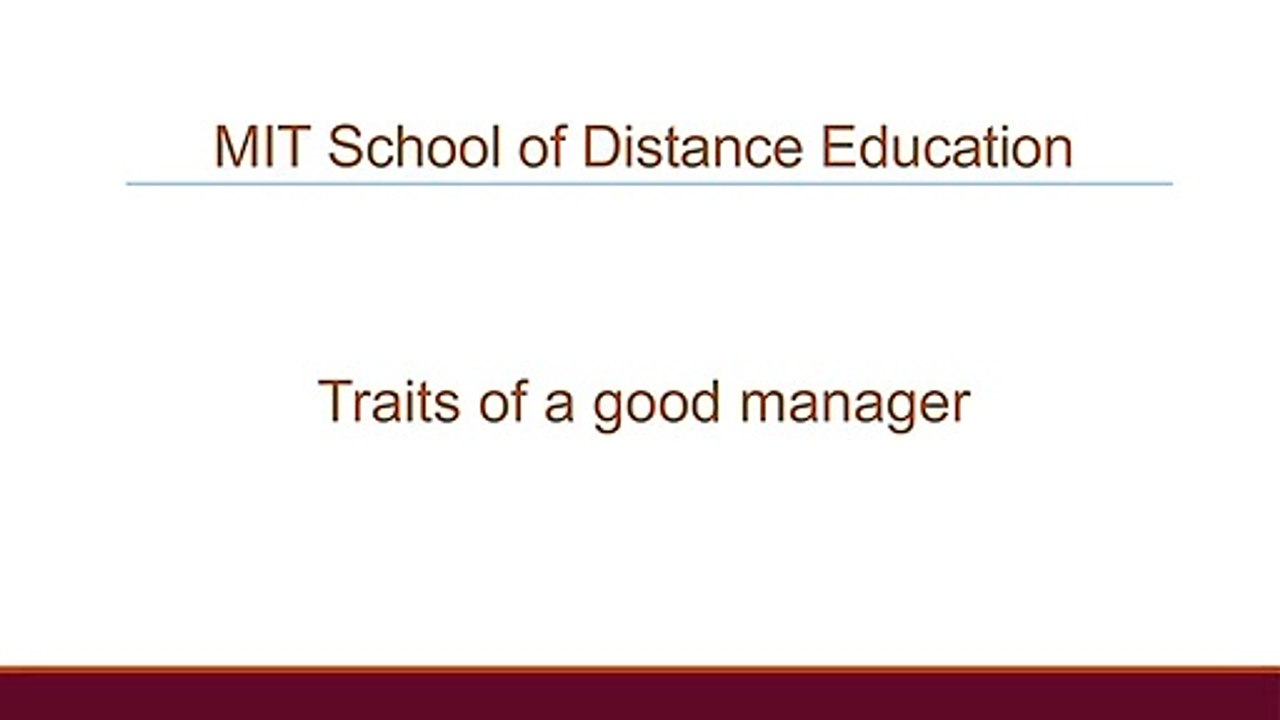 MIT School of Distance Education

Traits of a good manager